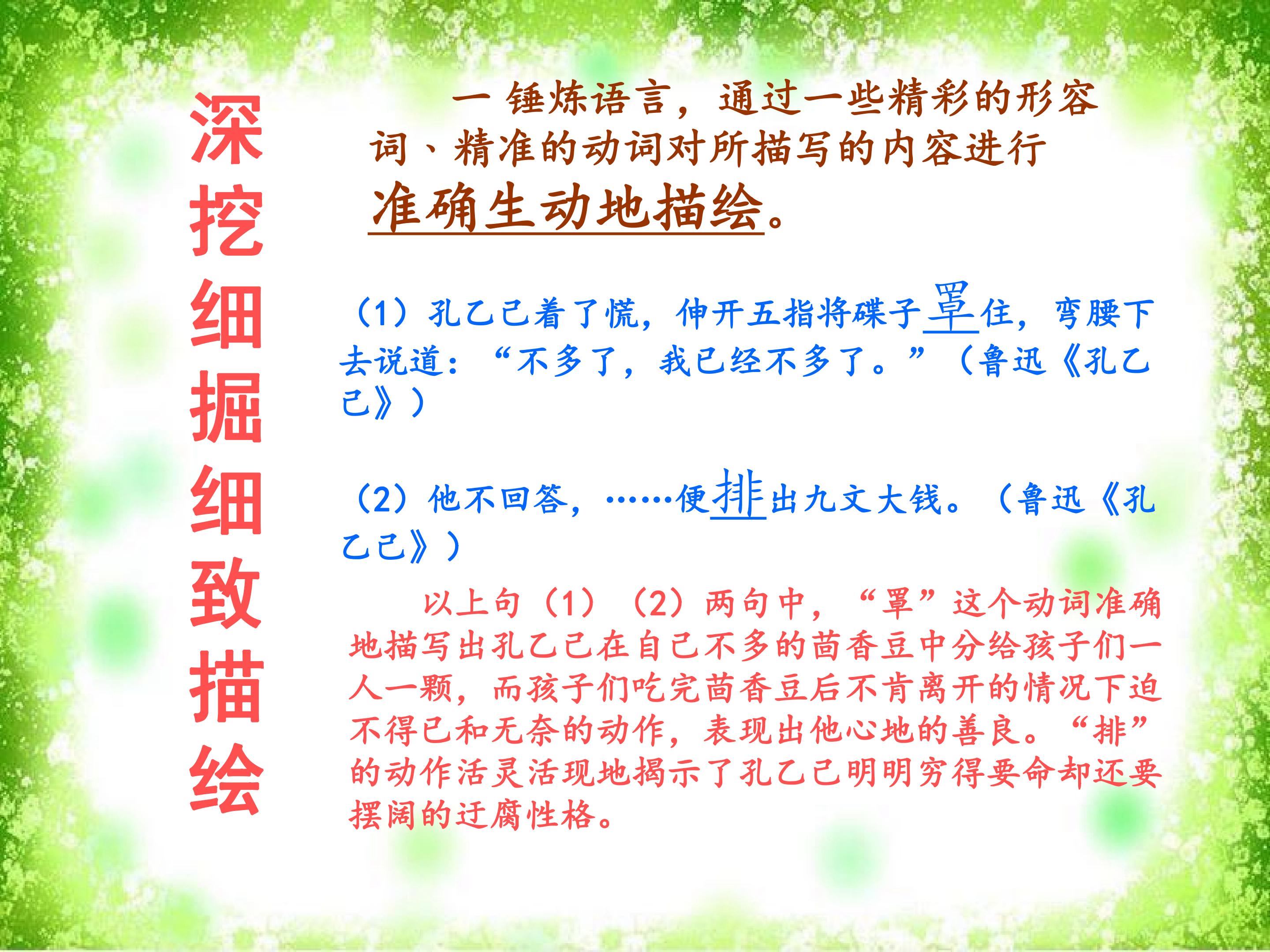 深挖细掘细致描绘

一 锤炼语言，通过一些精彩的形容词、精准的动词对所描写的内容进行准确生动地描绘。

（1）孔乙己着了慌，伸开五指将碟子罩住，弯腰下去说道：“不多了，我已经不多了。”（鲁迅《孔乙己》）

（2）他不回答，……便排出九文大钱。（鲁迅《孔乙己》）

以上句（1）（2）两句中，“罩”这个动词准确地描写出孔乙己在自己不多的茴香豆中分给孩子们一人一颗，而孩子们吃完茴香豆后不肯离开的情况下迫不得已和无奈的动作，表现出他心地的善良。“排”的动作活灵活现地揭示了孔乙己明明穷得要命却还要摆阔的迂腐性格。